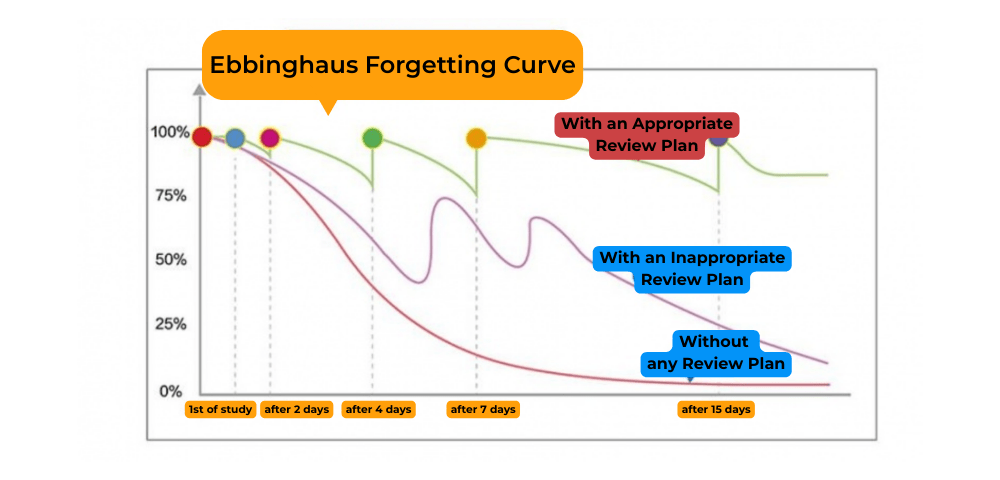 Ebbinghaus Forgetting Curve

100%
75%
50%
25%
0%

With an Appropriate Review Plan

With an Inappropriate Review Plan

Without any Review Plan

1st of study
after 2 days
after 4 days
after 7 days
after 15 days